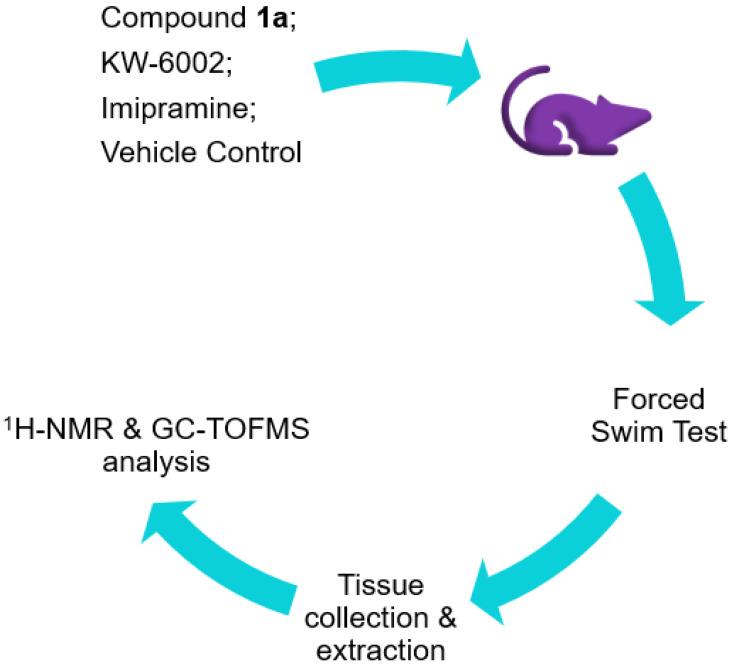 Compound **1a**;
KW-6002;
Imipramine;
Vehicle Control

Forced Swim Test

Tissue collection & extraction

$^1$H-NMR & GC-TOFMS analysis